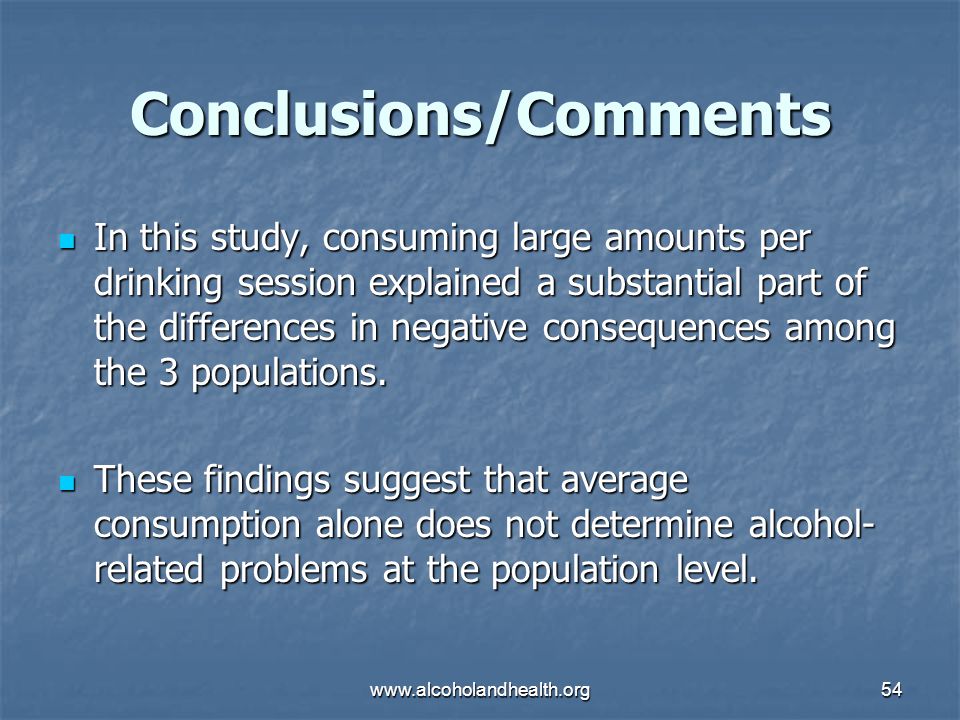 Conclusions/Comments

In this study, consuming large amounts per drinking session explained a substantial part of the differences in negative consequences among the 3 populations.

These findings suggest that average consumption alone does not determine alcohol-related problems at the population level.

www.alcoholandhealth.org

54